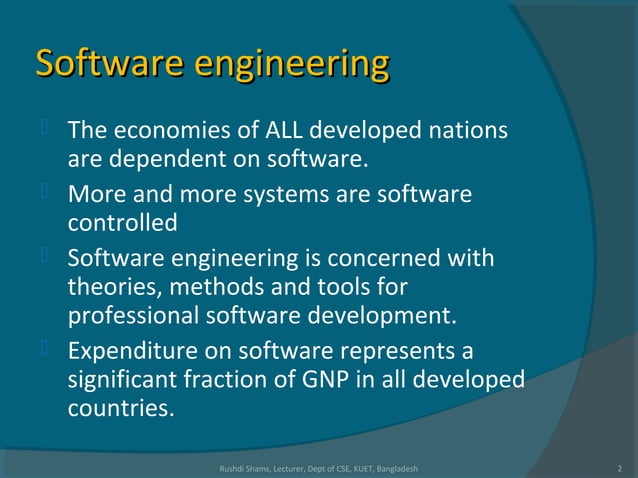 Software engineering

 The economies of ALL developed nations are dependent on software.
 More and more systems are software controlled
 Software engineering is concerned with theories, methods and tools for professional software development.
 Expenditure on software represents a significant fraction of GNP in all developed countries.

Rushdi Shams, Lecturer, Dept of CSE, KUET, Bangladesh

2